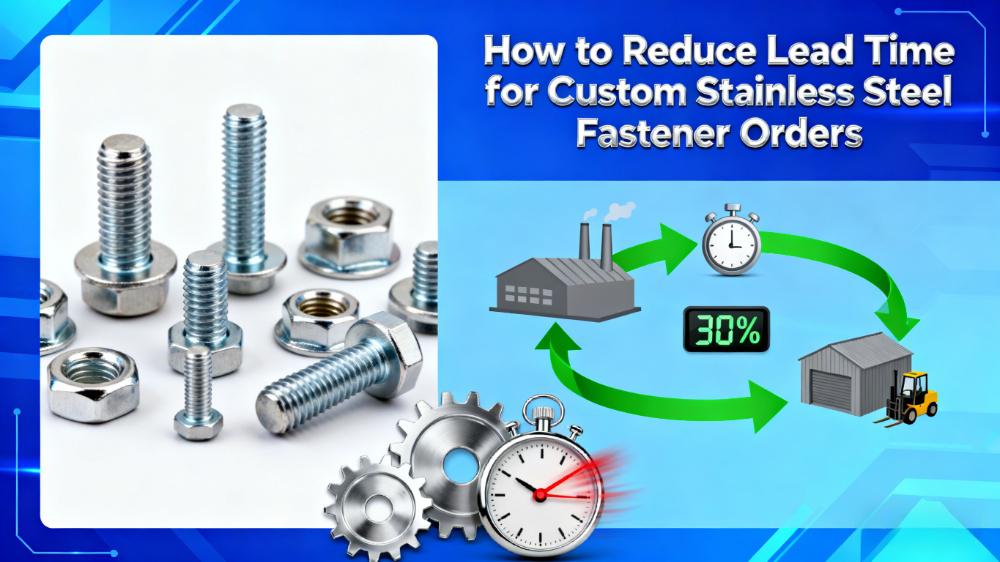 How to Reduce Lead Time for Custom Stainless Steel Fastener Orders

30%